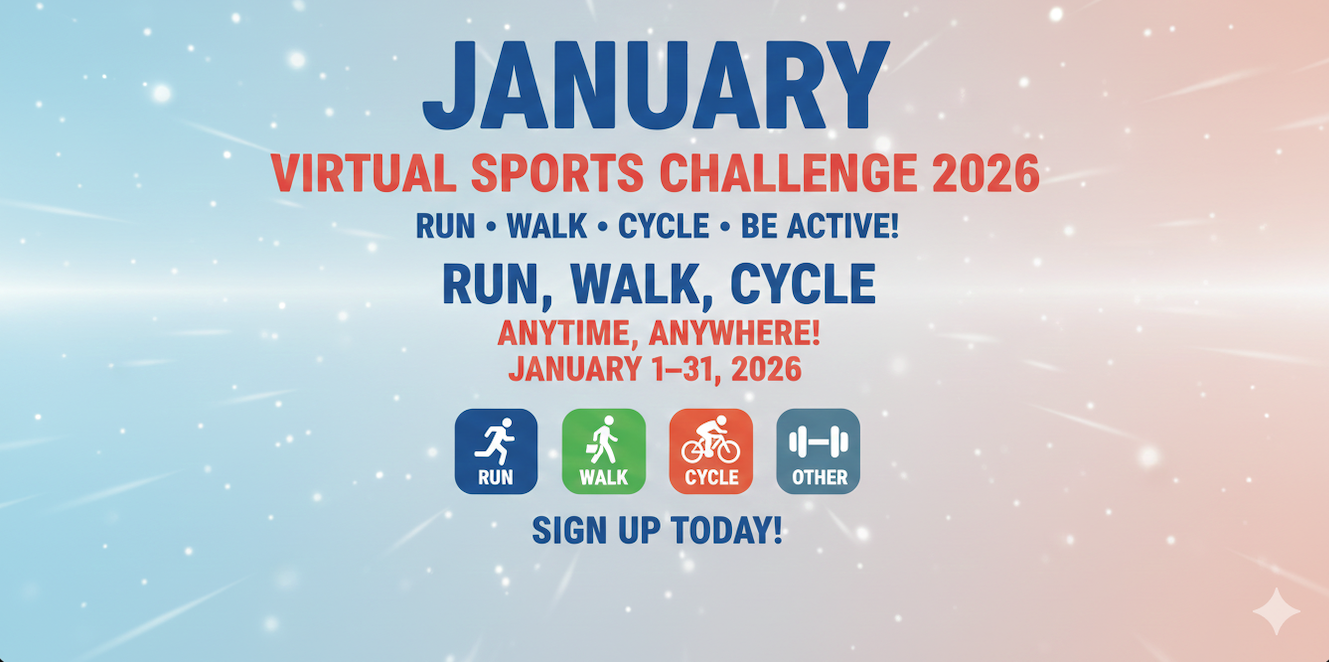 JANUARY
VIRTUAL SPORTS CHALLENGE 2026
RUN • WALK • CYCLE • BE ACTIVE!
RUN, WALK, CYCLE
ANYTIME, ANYWHERE!
JANUARY 1–31, 2026

RUN
WALK
CYCLE
OTHER

SIGN UP TODAY!